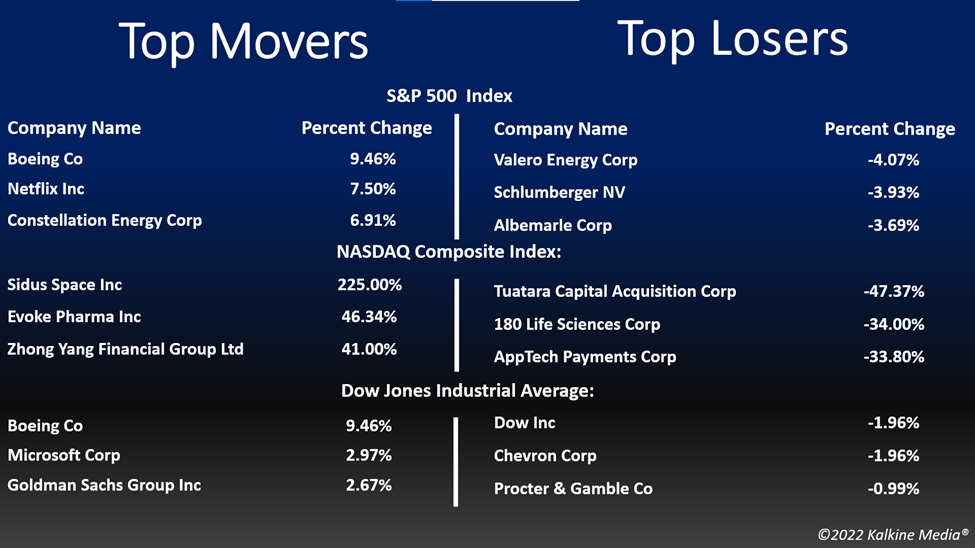 Top Movers

Top Losers

S&P 500 Index

| Company Name | Percent Change | Company Name | Percent Change |
|---|---|---|---|
| Boeing Co | 9.46% | Valero Energy Corp | -4.07% |
| Netflix Inc | 7.50% | Schlumberger NV | -3.93% |
| Constellation Energy Corp | 6.91% | Albemarle Corp | -3.69% |

NASDAQ Composite Index:

| | | | |
|---|---|---|---|
| Sidus Space Inc | 225.00% | Tuatara Capital Acquisition Corp | -47.37% |
| Evoke Pharma Inc | 46.34% | 180 Life Sciences Corp | -34.00% |
| Zhong Yang Financial Group Ltd | 41.00% | AppTech Payments Corp | -33.80% |

Dow Jones Industrial Average:

| | | | |
|---|---|---|---|
| Boeing Co | 9.46% | Dow Inc | -1.96% |
| Microsoft Corp | 2.97% | Chevron Corp | -1.96% |
| Goldman Sachs Group Inc | 2.67% | Procter & Gamble Co | -0.99% |

©2022 Kalkine Media®